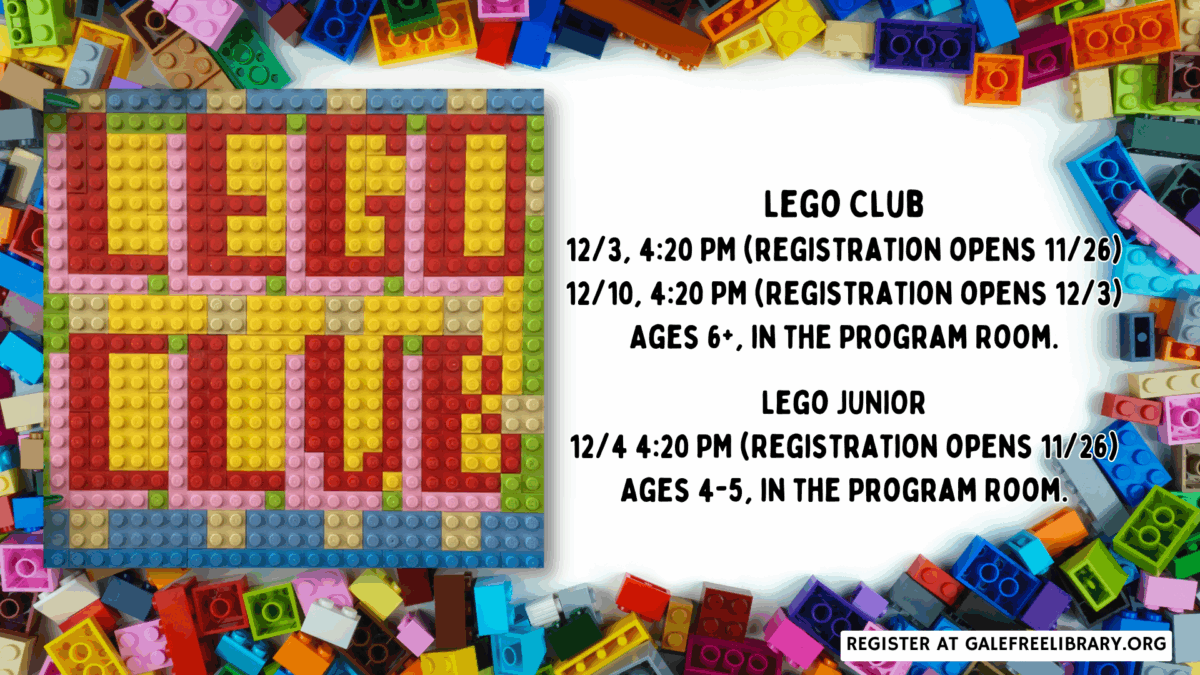 LEGO CLUB

LEGO CLUB
12/3, 4:20 PM (REGISTRATION OPENS 11/26)
12/10, 4:20 PM (REGISTRATION OPENS 12/3)
AGES 6+, IN THE PROGRAM ROOM.

LEGO JUNIOR
12/4 4:20 PM (REGISTRATION OPENS 11/26)
AGES 4-5, IN THE PROGRAM ROOM.

REGISTER AT GALEFREELIBRARY.ORG